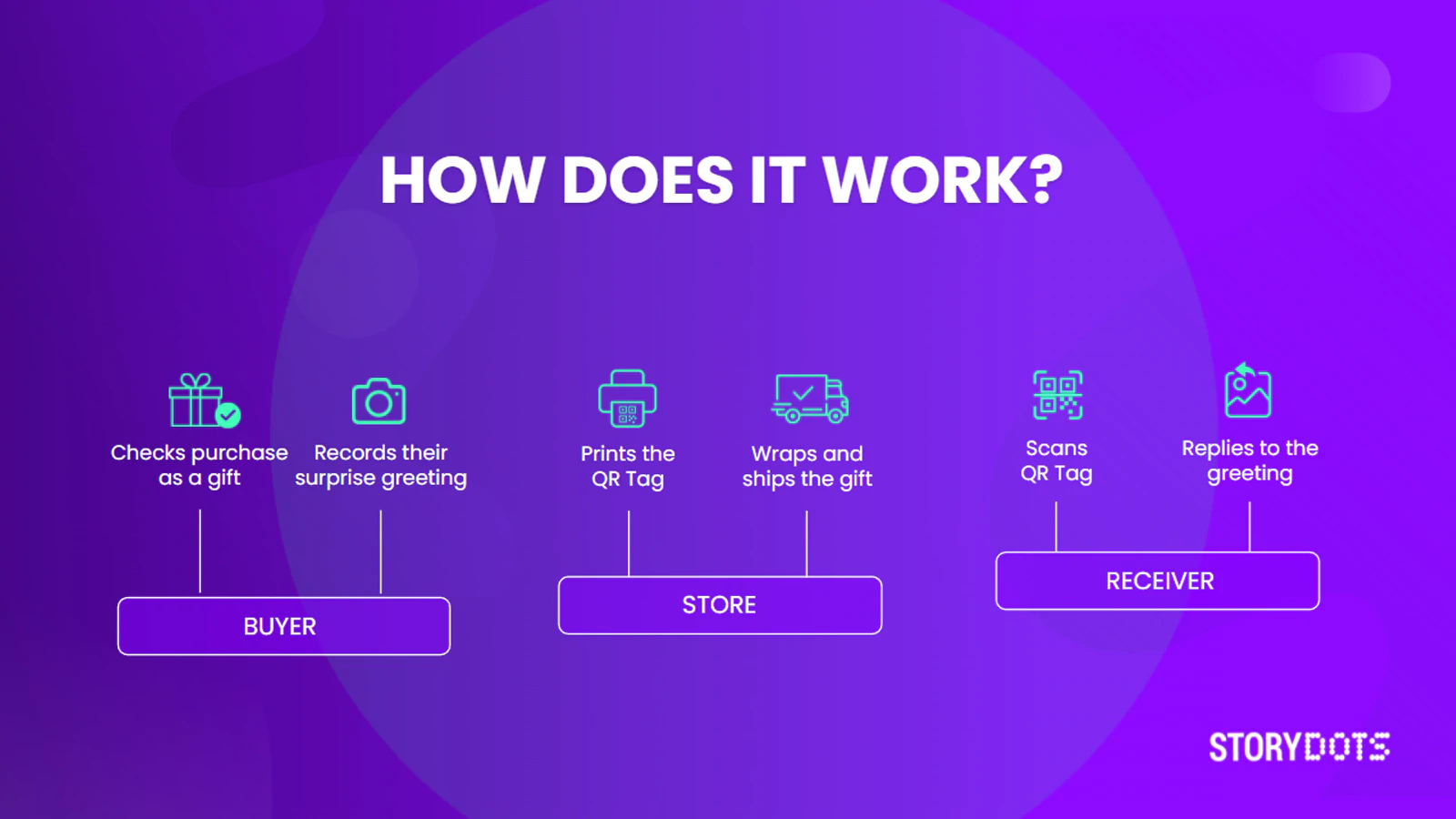 HOW DOES IT WORK?

Checks purchase as a gift

Records their surprise greeting

BUYER

Prints the QR Tag

Wraps and ships the gift

STORE

Scans QR Tag

Replies to the greeting

RECEIVER

STORYDOTS